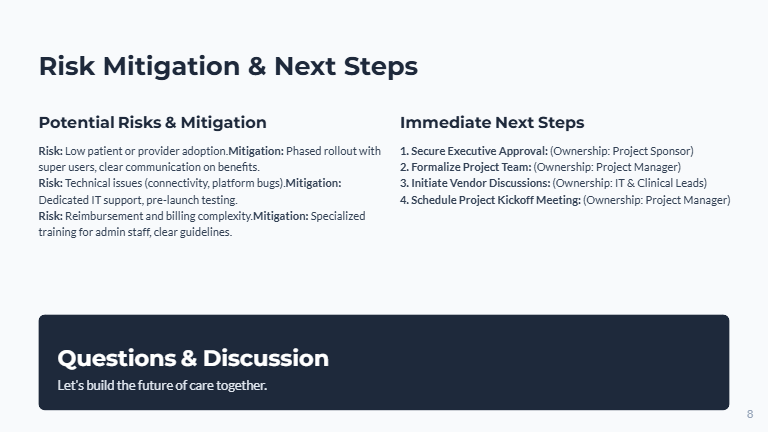 Risk Mitigation & Next Steps

Potential Risks & Mitigation

Risk: Low patient or provider adoption.Mitigation: Phased rollout with super users, clear communication on benefits.
Risk: Technical issues (connectivity, platform bugs).Mitigation: Dedicated IT support, pre-launch testing.
Risk: Reimbursement and billing complexity.Mitigation: Specialized training for admin staff, clear guidelines.

Immediate Next Steps

1. Secure Executive Approval: (Ownership: Project Sponsor)
2. Formalize Project Team: (Ownership: Project Manager)
3. Initiate Vendor Discussions: (Ownership: IT & Clinical Leads)
4. Schedule Project Kickoff Meeting: (Ownership: Project Manager)

Questions & Discussion

Let's build the future of care together.

8